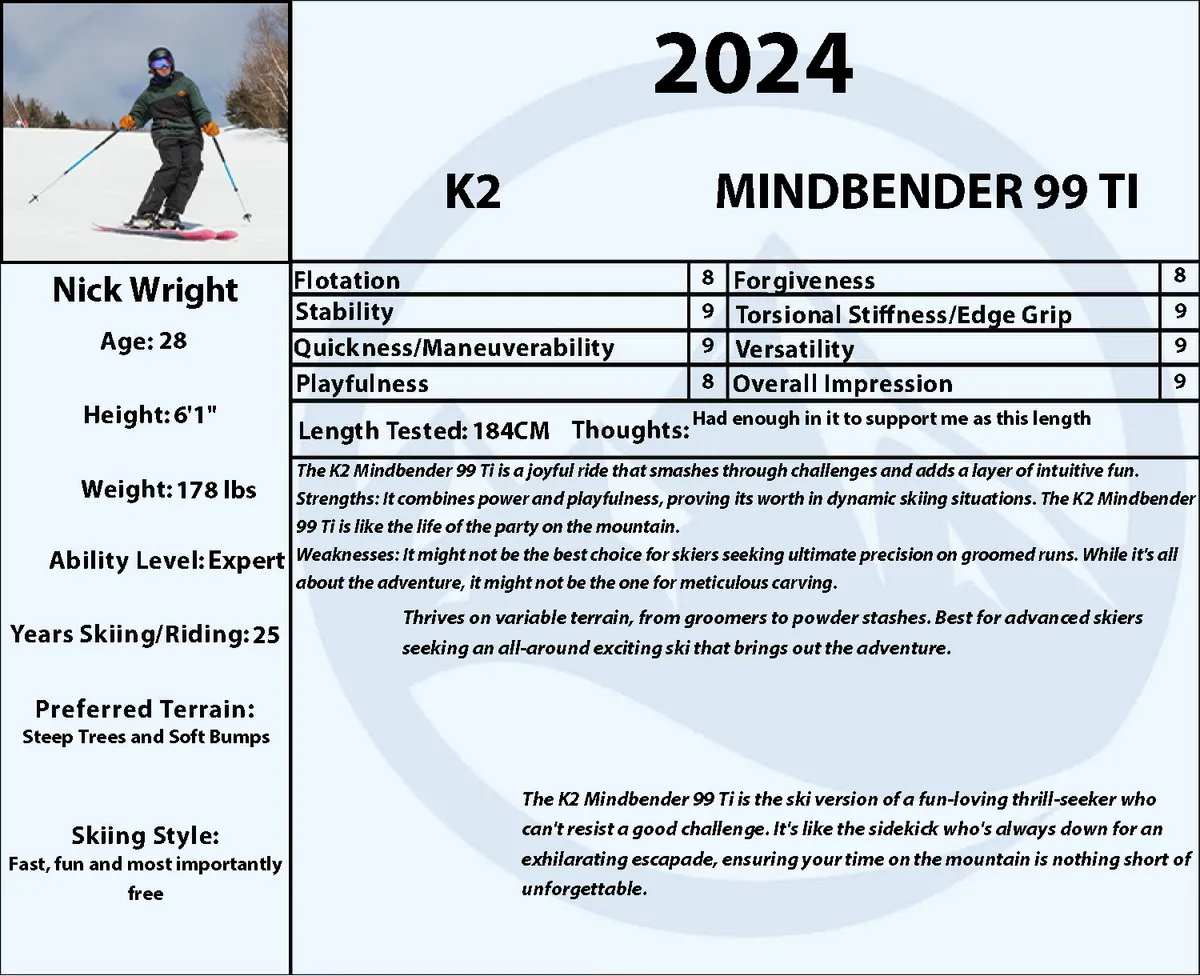 2024

K2

MINDBENDER 99 TI

Nick Wright

Age: 28

Height: 6'1"

Weight: 178 lbs

Ability Level: Expert

Years Skiing/Riding: 25

Preferred Terrain:
Steep Trees and Soft Bumps

Skiing Style:
Fast, fun and most importantly free

| Flotation | 8 | Forgiveness | 8 |
|---|---|---|---|
| Stability | 9 | Torsional Stiffness/Edge Grip | 9 |
| Quickness/Maneuverability | 9 | Versatility | 9 |
| Playfulness | 8 | Overall Impression | 9 |

Length Tested: 184CM Thoughts: Had enough in it to support me as this length

The K2 Mindbender 99 Ti is a joyful ride that smashes through challenges and adds a layer of intuitive fun.
Strengths: It combines power and playfulness, proving its worth in dynamic skiing situations. The K2 Mindbender 99 Ti is like the life of the party on the mountain.
Weaknesses: It might not be the best choice for skiers seeking ultimate precision on groomed runs. While it's all about the adventure, it might not be the one for meticulous carving.

Thrives on variable terrain, from groomers to powder stashes. Best for advanced skiers seeking an all-around exciting ski that brings out the adventure.

The K2 Mindbender 99 Ti is the ski version of a fun-loving thrill-seeker who can't resist a good challenge. It's like the sidekick who's always down for an exhilarating escapade, ensuring your time on the mountain is nothing short of unforgettable.